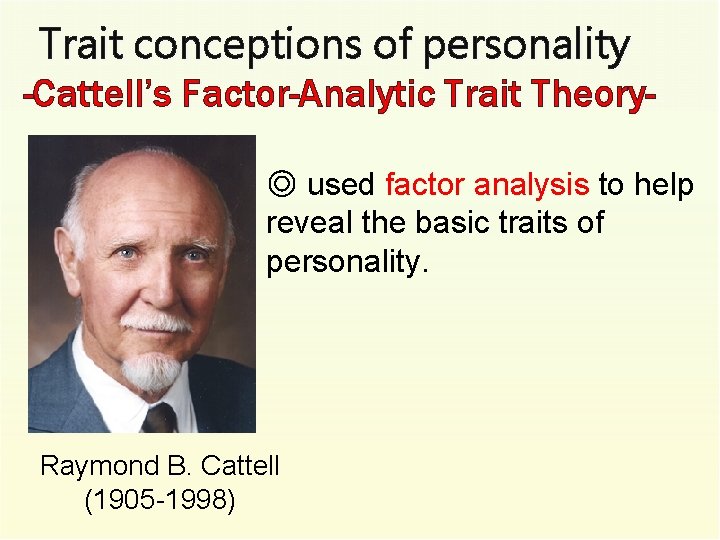 Trait conceptions of personality
-Cattell's Factor-Analytic Trait Theory-

◎ used factor analysis to help reveal the basic traits of personality.

Raymond B. Cattell
(1905-1998)